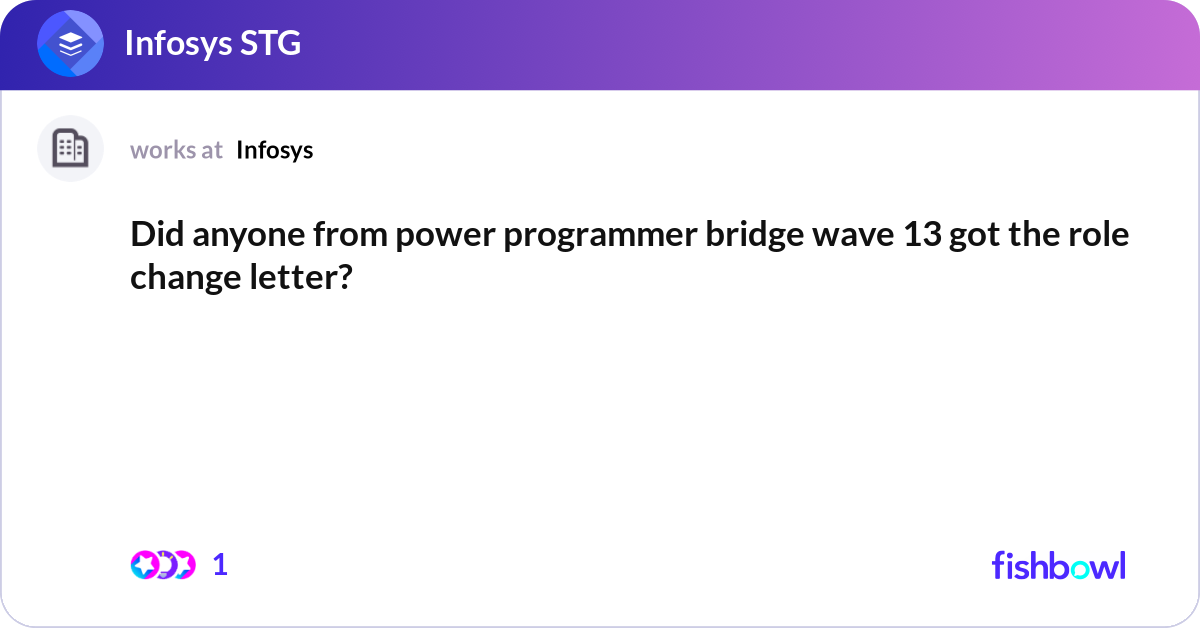 Infosys STG

works at Infosys

Did anyone from power programmer bridge wave 13 got the role change letter?

1

fishbowl